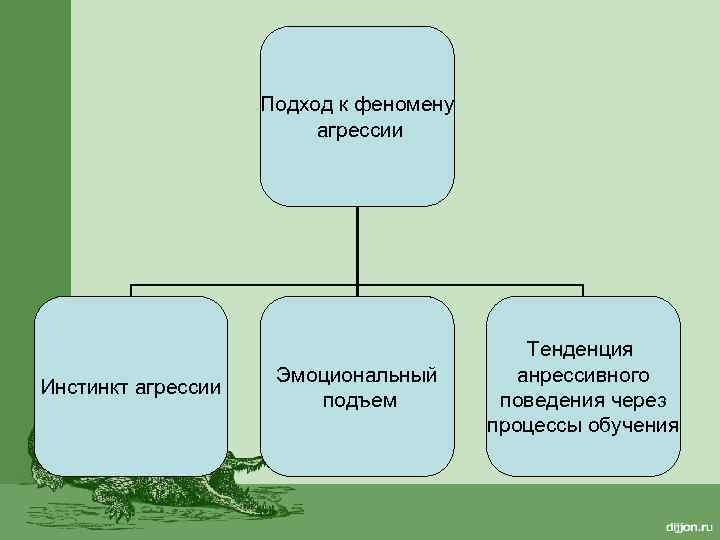 Подход к феномену агрессии

Инстинкт агрессии

Эмоциональный подъем

Тенденция анрессивного поведения через процессы обучения

dijjon.ru